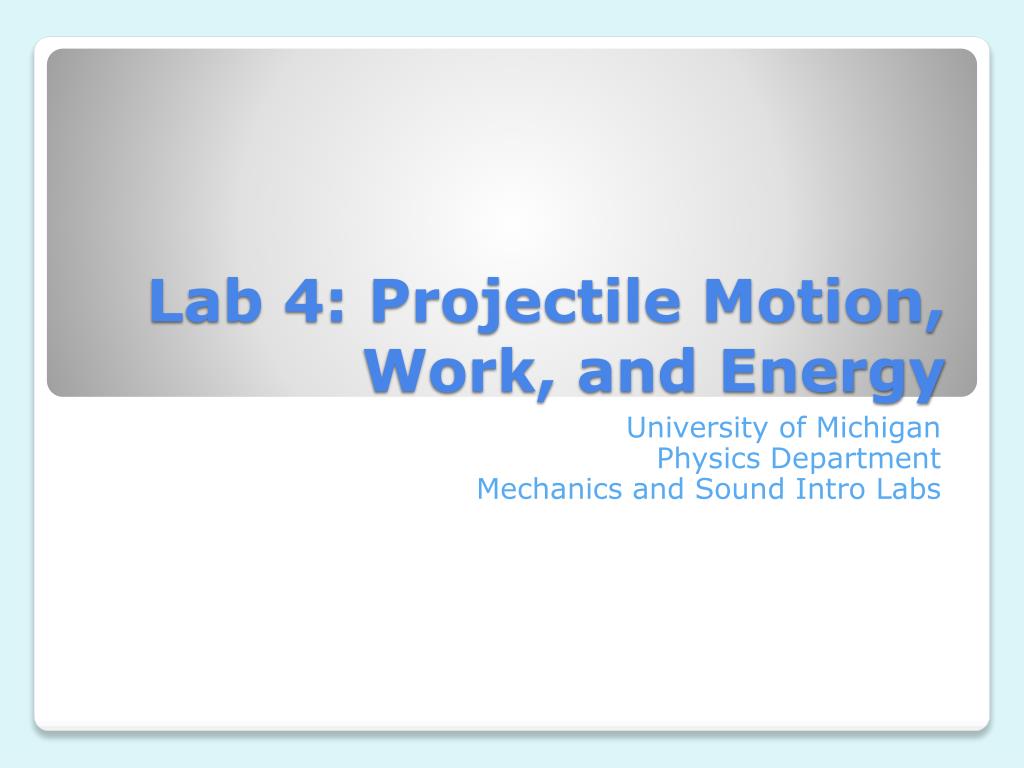 Lab 4: Projectile Motion, Work, and Energy

University of Michigan
Physics Department
Mechanics and Sound Intro Labs